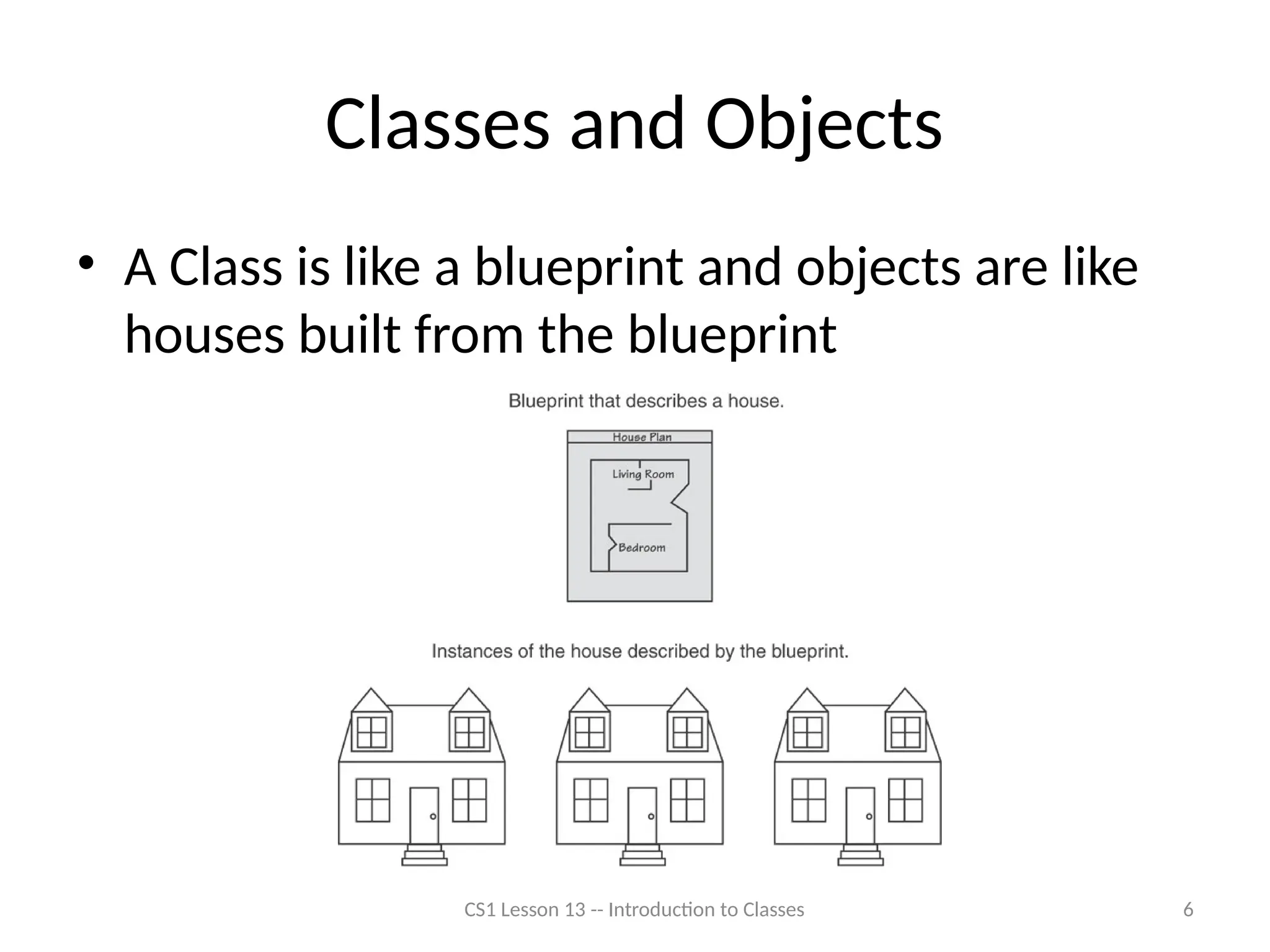 Classes and Objects

• A Class is like a blueprint and objects are like houses built from the blueprint

Blueprint that describes a house.

House Plan

Living Room

Bedroom

Instances of the house described by the blueprint.

CS1 Lesson 13 -- Introduction to Classes

6